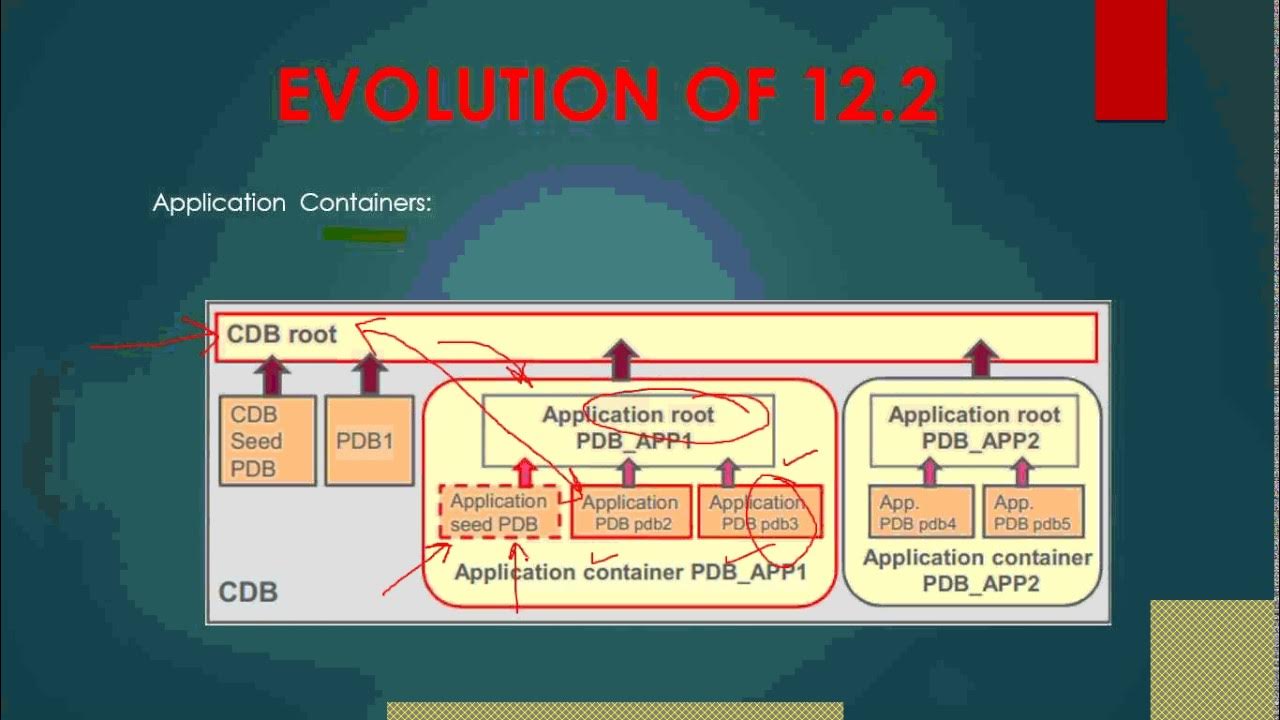 EVOLUTION OF 12.2

Application Containers:

CDB root

CDB Seed PDB

PDB1

Application root PDB_APP1

Application seed PDB

Application PDB pdb2

Application PDB pdb3

Application container PDB_APP1

Application root PDB_APP2

App. PDB pdb4

App. PDB pdb5

Application container PDB_APP2

CDB